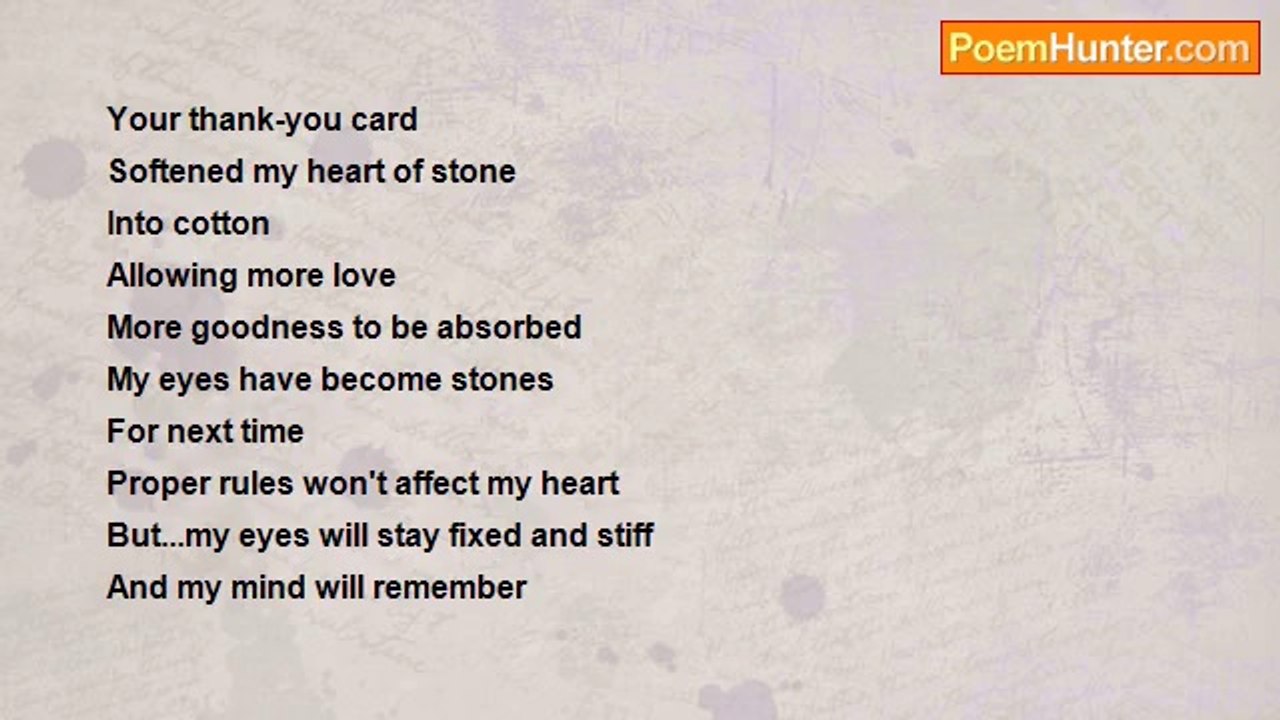 PoemHunter.com

Your thank-you card
Softened my heart of stone
Into cotton
Allowing more love
More goodness to be absorbed
My eyes have become stones
For next time
Proper rules won't affect my heart
But...my eyes will stay fixed and stiff
And my mind will remember